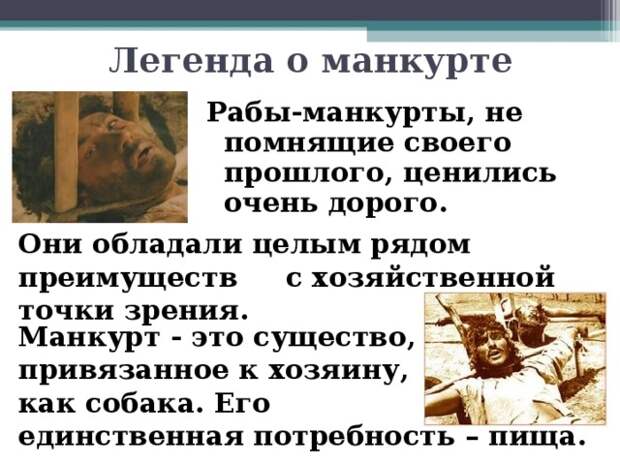 Легенда о манкурте

Рабы-манкурты, не помнящие своего прошлого, ценились очень дорого.

Они обладали целым рядом преимуществ с хозяйственной точки зрения.

Манкурт - это существо, привязанное к хозяину, как собака. Его единственная потребность – пища.